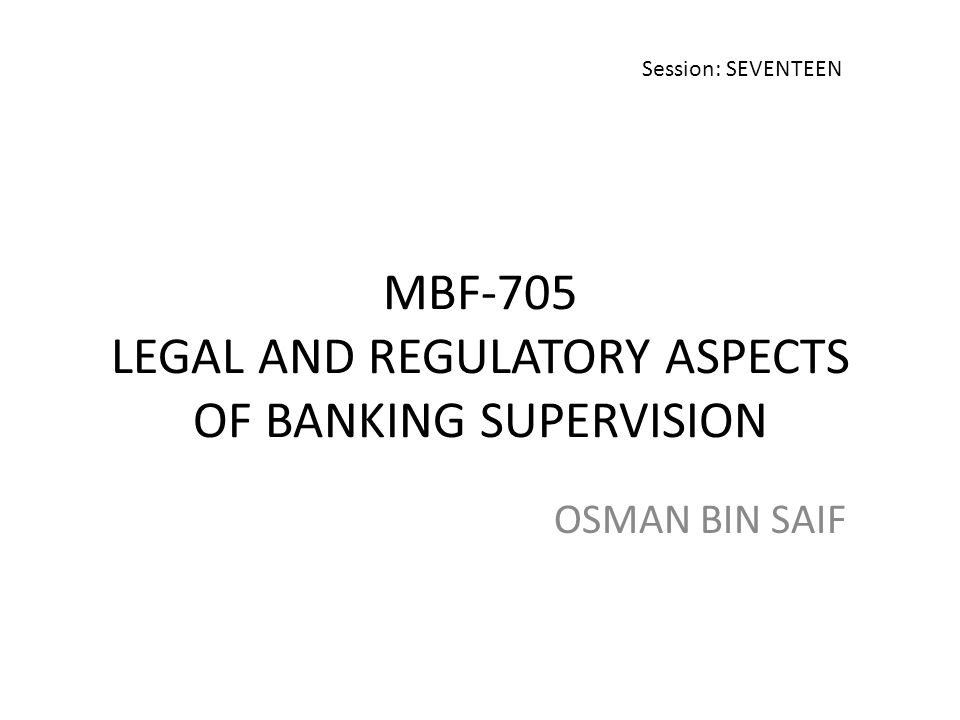 Session: SEVENTEEN

MBF-705
LEGAL AND REGULATORY ASPECTS OF BANKING SUPERVISION

OSMAN BIN SAIF